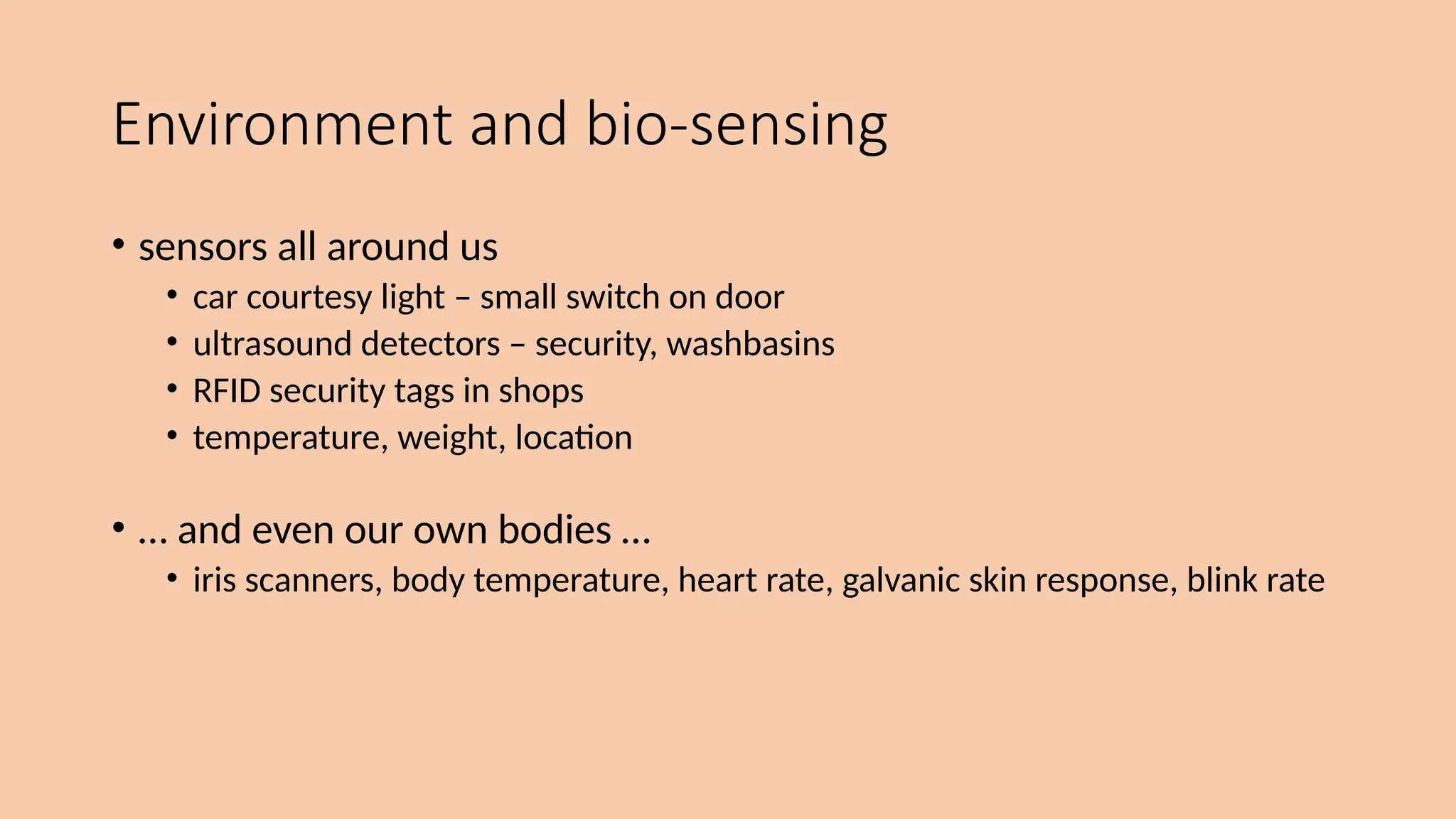 Environment and bio-sensing

• sensors all around us
  • car courtesy light – small switch on door
  • ultrasound detectors – security, washbasins
  • RFID security tags in shops
  • temperature, weight, location

• … and even our own bodies …
  • iris scanners, body temperature, heart rate, galvanic skin response, blink rate